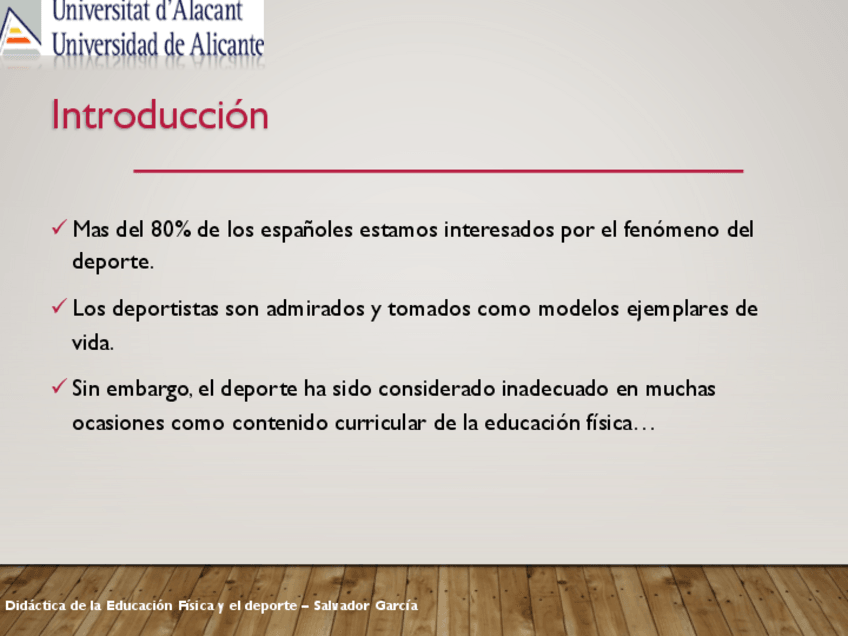 Universitat d'Alacant
Universidad de Alicante

Introducción

✓ Mas del 80% de los españoles estamos interesados por el fenómeno del deporte.

✓ Los deportistas son admirados y tomados como modelos ejemplares de vida.

✓ Sin embargo, el deporte ha sido considerado inadecuado en muchas ocasiones como contenido curricular de la educación física…

Didáctica de la Educación Física y el deporte – Salvador García